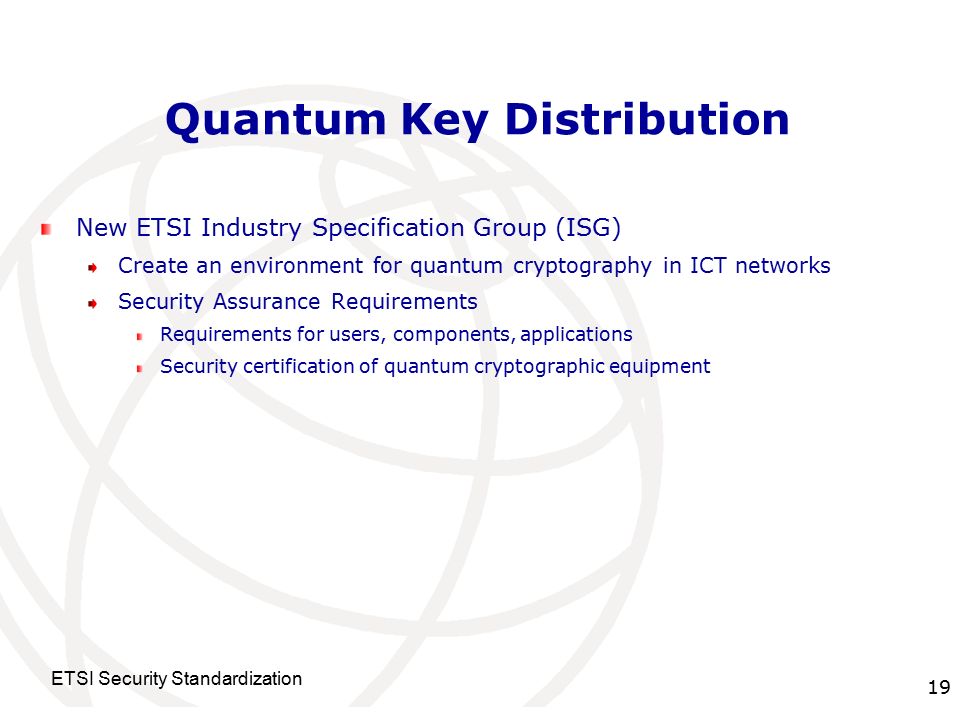 Quantum Key Distribution

New ETSI Industry Specification Group (ISG)

Create an environment for quantum cryptography in ICT networks

Security Assurance Requirements

Requirements for users, components, applications

Security certification of quantum cryptographic equipment

ETSI Security Standardization

19